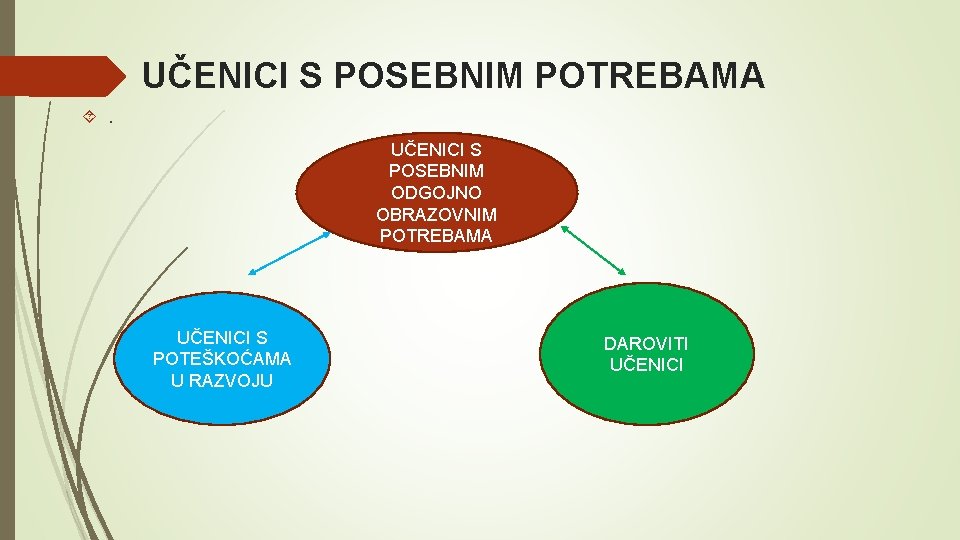 UČENICI S POSEBNIM POTREBAMA

.

UČENICI S POSEBNIM ODGOJNO OBRAZOVNIM POTREBAMA

UČENICI S POTEŠKOĆAMA U RAZVOJU

DAROVITI UČENICI